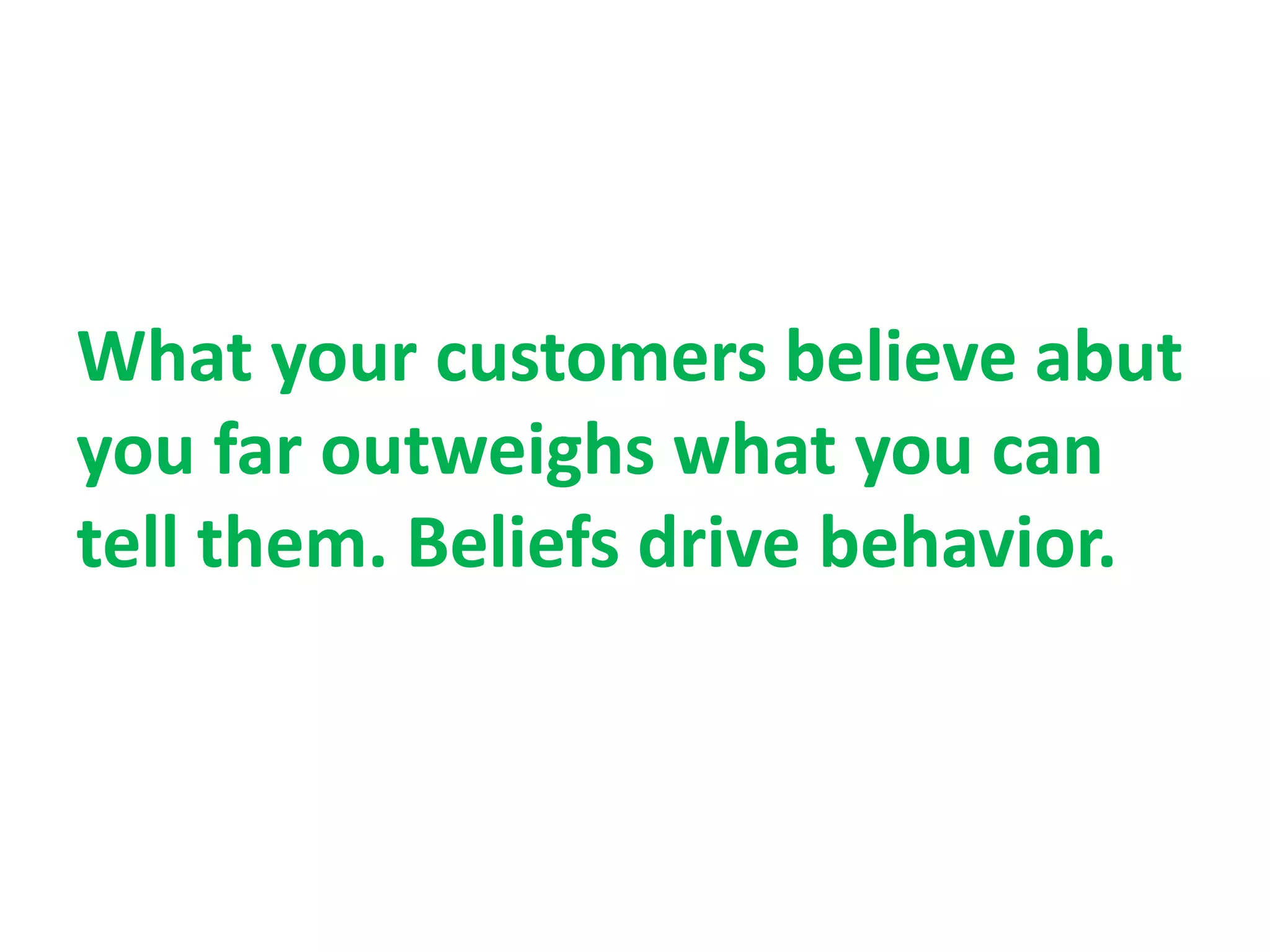 What your customers believe abut you far outweighs what you can tell them. Beliefs drive behavior.